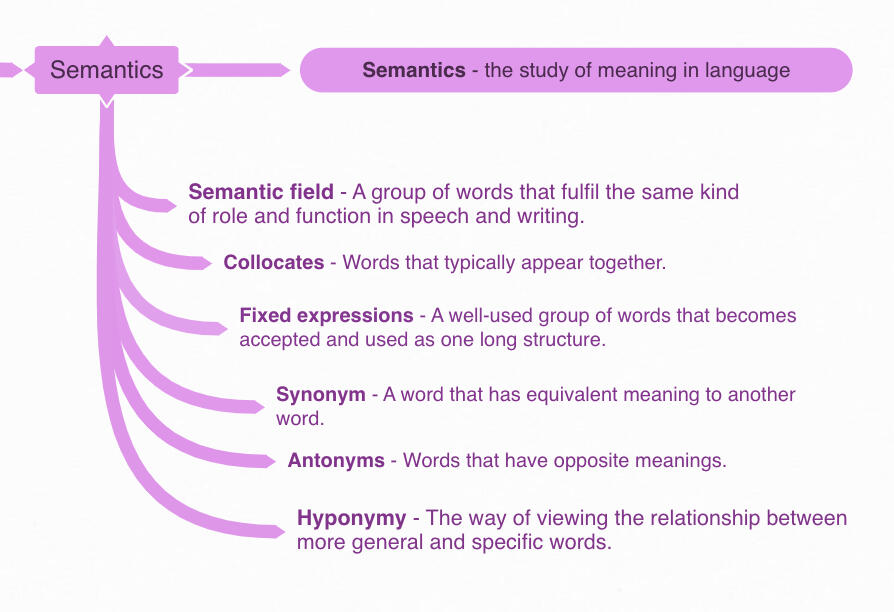 Semantics

Semantics - the study of meaning in language

Semantic field - A group of words that fulfil the same kind of role and function in speech and writing.

Collocates - Words that typically appear together.

Fixed expressions - A well-used group of words that becomes accepted and used as one long structure.

Synonym - A word that has equivalent meaning to another word.

Antonyms - Words that have opposite meanings.

Hyponymy - The way of viewing the relationship between more general and specific words.